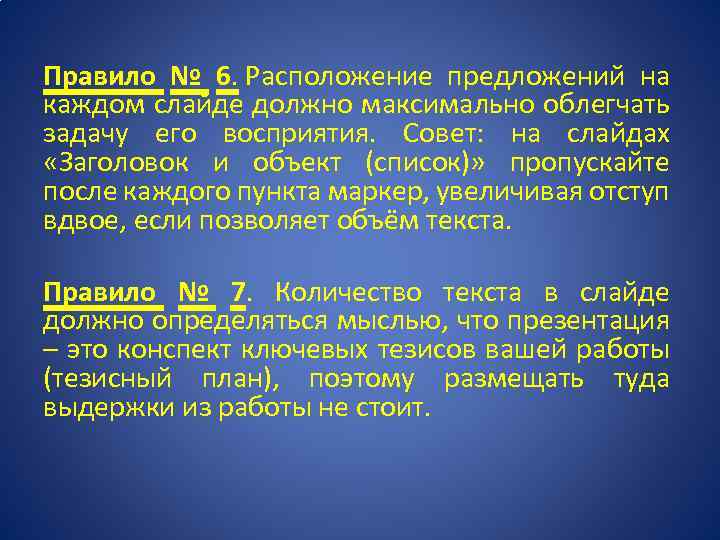 Правило № 6. Расположение предложений на каждом слайде должно максимально облегчать задачу его восприятия. Совет: на слайдах «Заголовок и объект (список)» пропускайте после каждого пункта маркер, увеличивая отступ вдвое, если позволяет объём текста.

Правило № 7. Количество текста в слайде должно определяться мыслью, что презентация – это конспект ключевых тезисов вашей работы (тезисный план), поэтому размещать туда выдержки из работы не стоит.